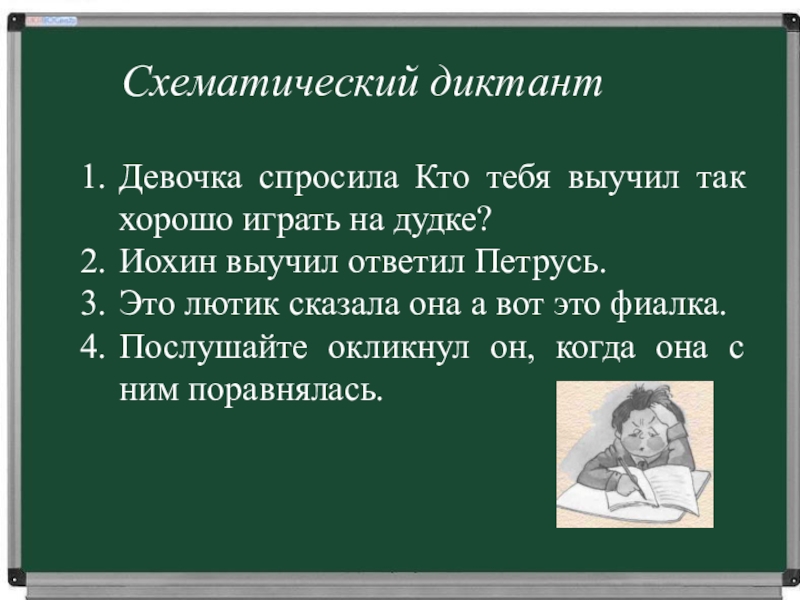 Схематический диктант

1. Девочка спросила Кто тебя выучил так хорошо играть на дудке?
2. Иохин выучил ответил Петрусь.
3. Это лютик сказала она а вот это фиалка.
4. Послушайте окликнул он, когда она с ним поравнялась.